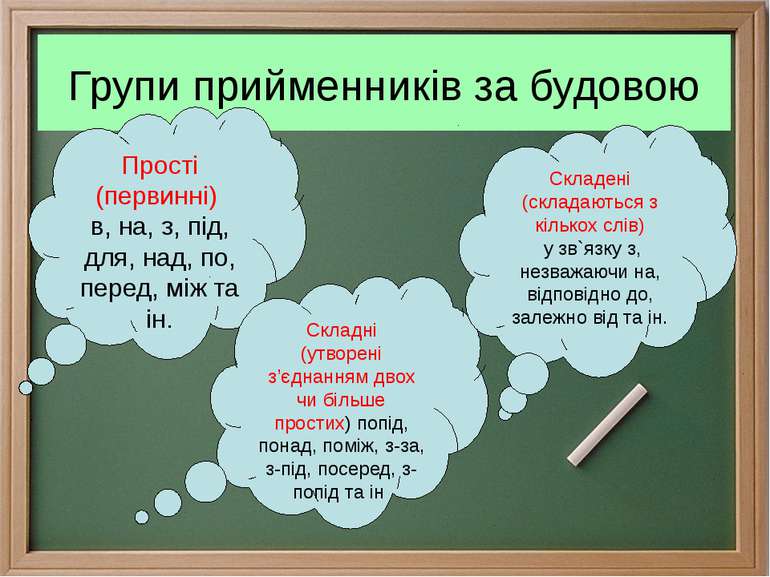 Групи прийменників за будовою

Прості (первинні) в, на, з, під, для, над, по, перед, між та ін.

Складні (утворені з’єднанням двох чи більше простих) попід, понад, поміж, з-за, з-під, посеред, з-попід та ін

Складені (складаються з кількох слів) у зв`язку з, незважаючи на, відповідно до, залежно від та ін.